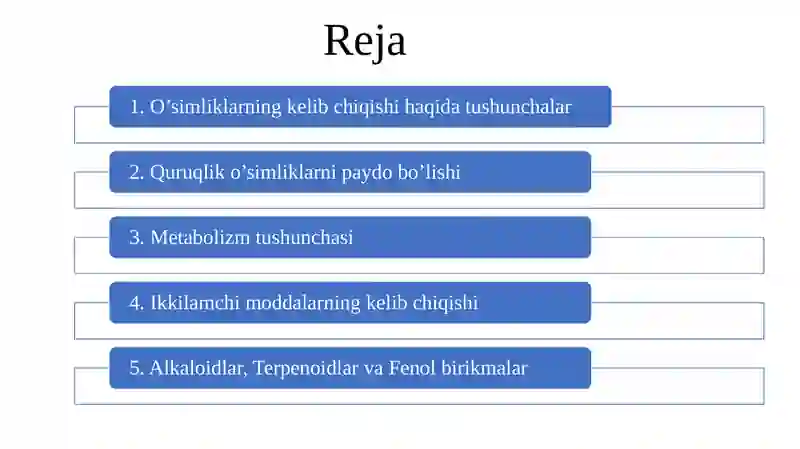 Reja

1. O’simliklarning kelib chiqishi haqida tushunchalar

2. Quruqlik o’simliklarni paydo bo’lishi

3. Metabolizm tushunchasi

4. Ikkilamchi moddalarning kelib chiqishi

5. Alkaloidlar, Terpenoidlar va Fenol birikmalar